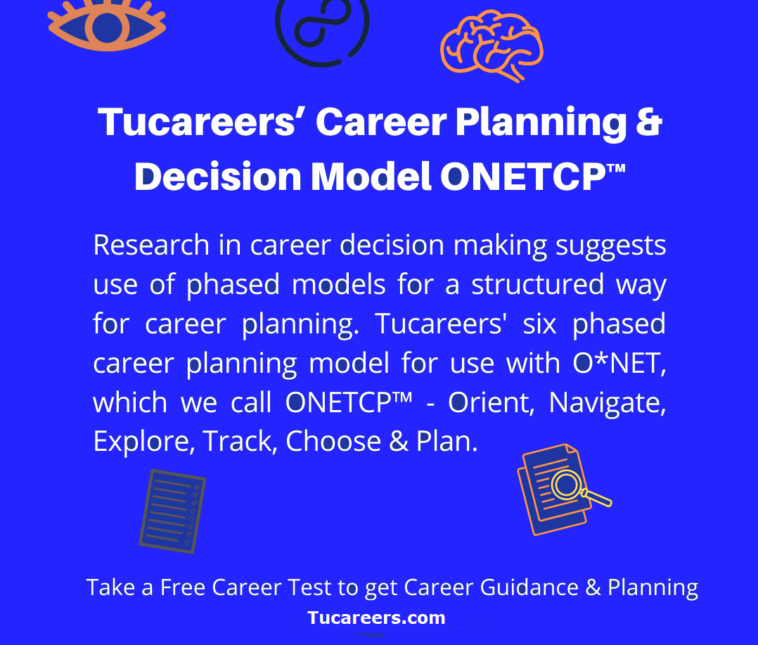 Tucareers' Career Planning & Decision Model ONETCP™

Research in career decision making suggests use of phased models for a structured way for career planning. Tucareers' six phased career planning model for use with O*NET, which we call ONETCP™ - Orient, Navigate, Explore, Track, Choose & Plan.

Take a Free Career Test to get Career Guidance & Planning
Tucareers.com